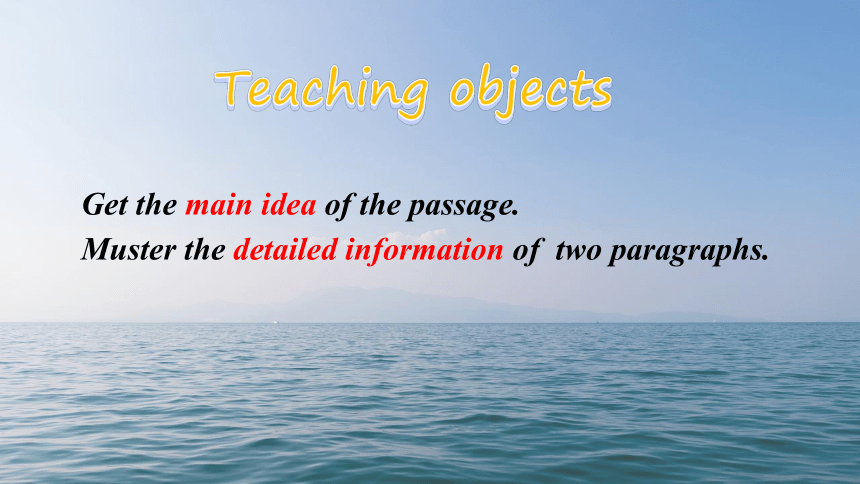 Teaching objects

Get the main idea of the passage.
Muster the detailed information of two paragraphs.